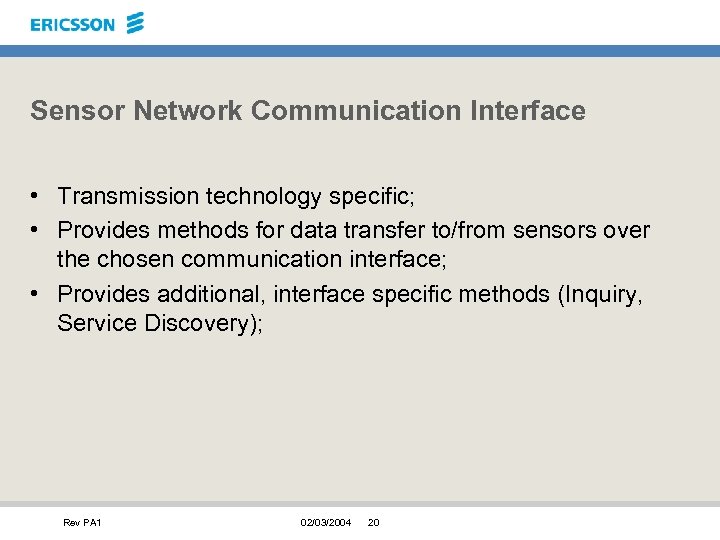 ERICSSON

Sensor Network Communication Interface

• Transmission technology specific;
• Provides methods for data transfer to/from sensors over the chosen communication interface;
• Provides additional, interface specific methods (Inquiry, Service Discovery);

Rev PA1 02/03/2004 20